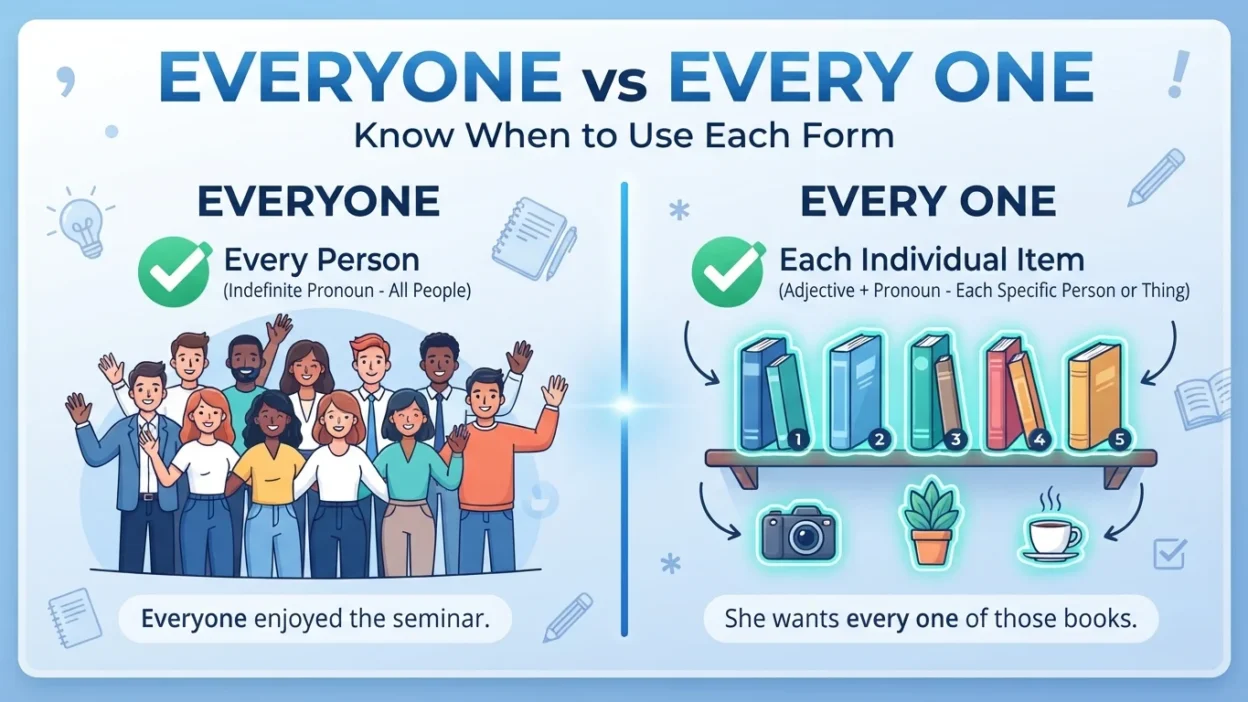 EVERYONE vs EVERY ONE
Know When to Use Each Form

EVERYONE

Every Person
(Indefinite Pronoun - All People)

Everyone enjoyed the seminar.

EVERY ONE

Each Individual Item
(Adjective + Pronoun - Each Specific Person or Thing)

1 2 3 4 5

She wants every one of those books.